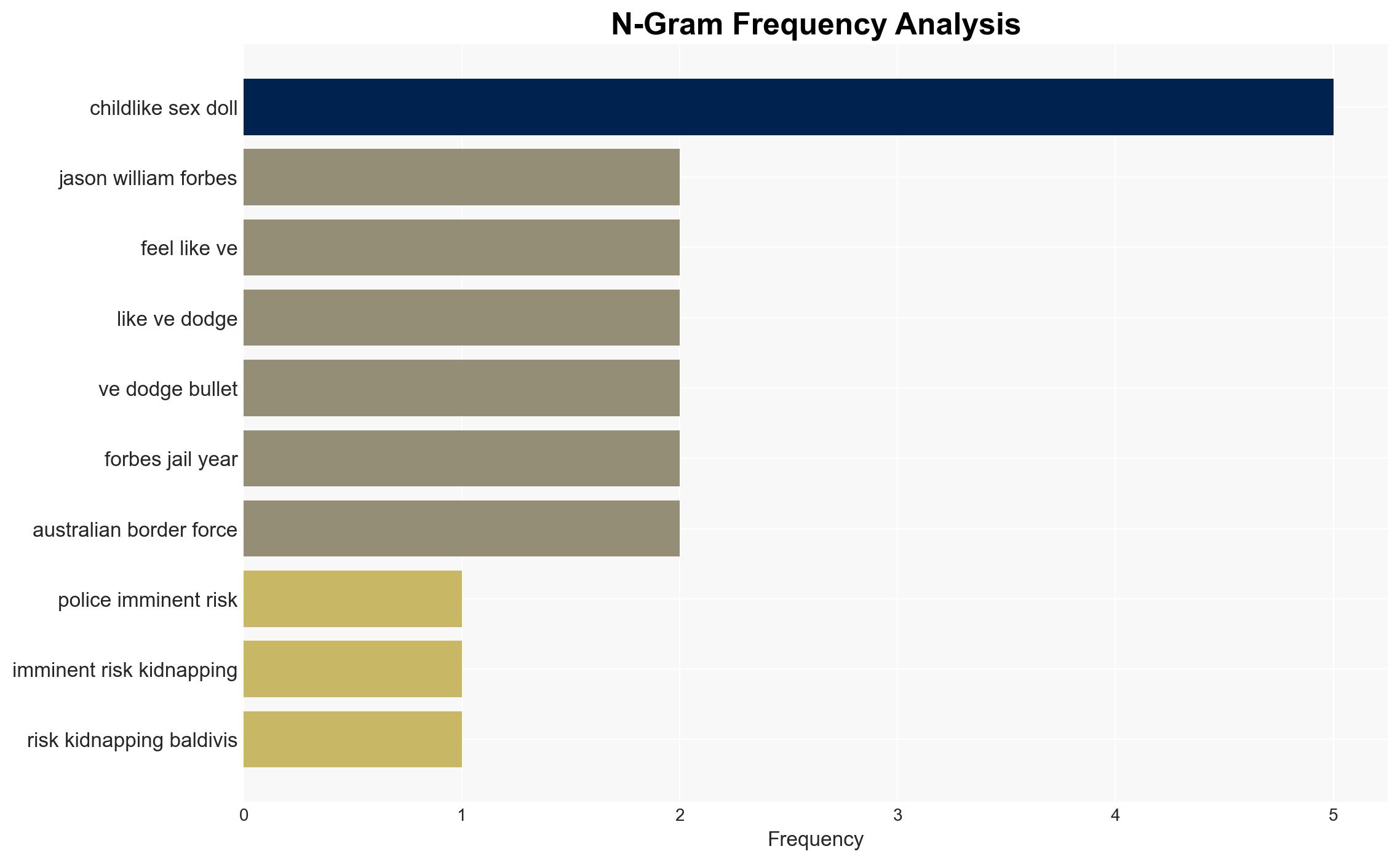 N-Gram Frequency Analysis

childlike sex doll
jason william forbes
feel like ve
like ve dodge
ve dodge bullet
forbes jail year
australian border force
police imminent risk
imminent risk kidnapping
risk kidnapping baldivis

0
1
2
3
4
5
Frequency